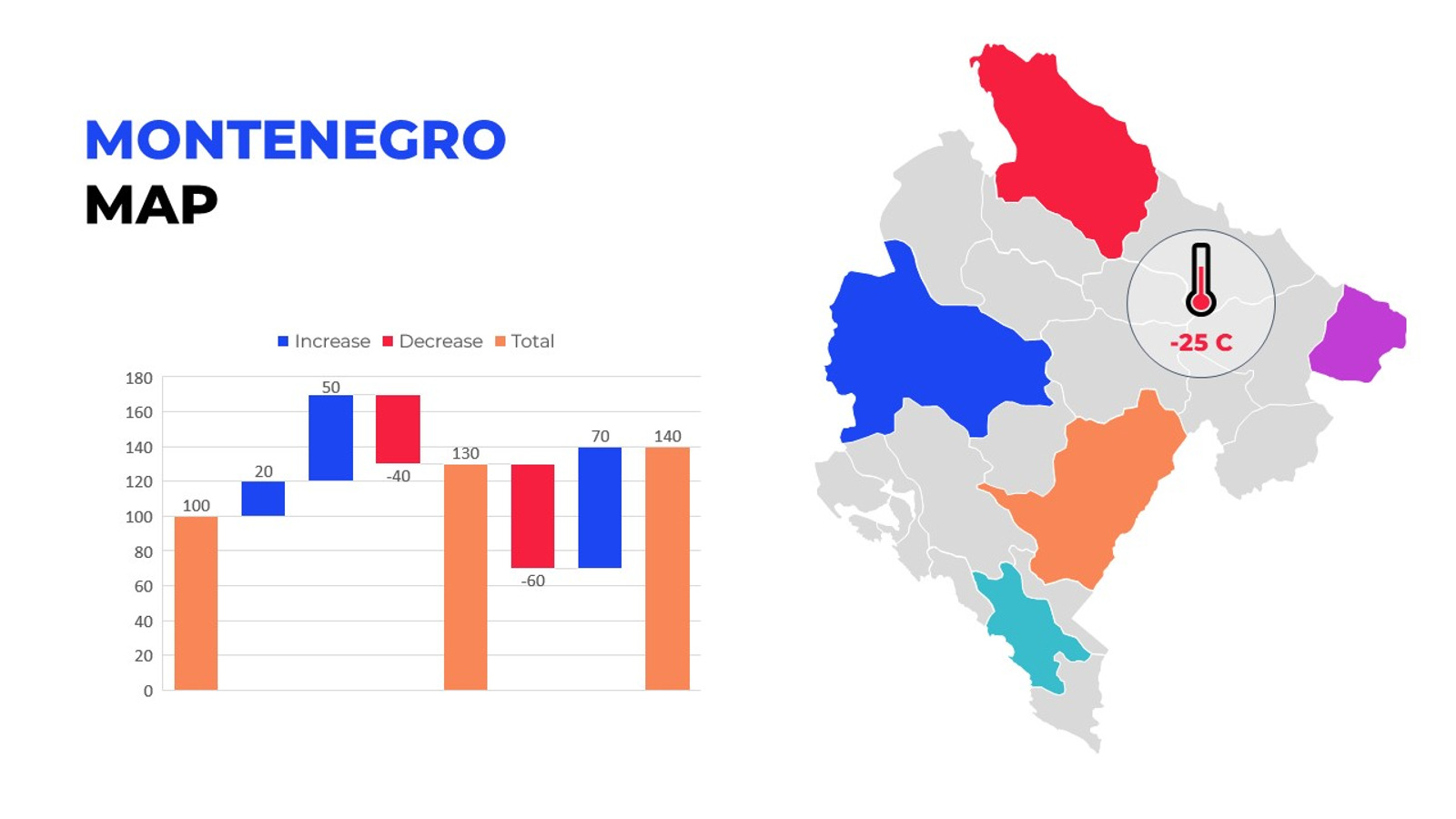 MONTENEGRO
MAP

Increase Decrease Total

180
160
140
120
100
80
60
40
20
0

100
20
50
-40
130
-60
70
140

-25 C